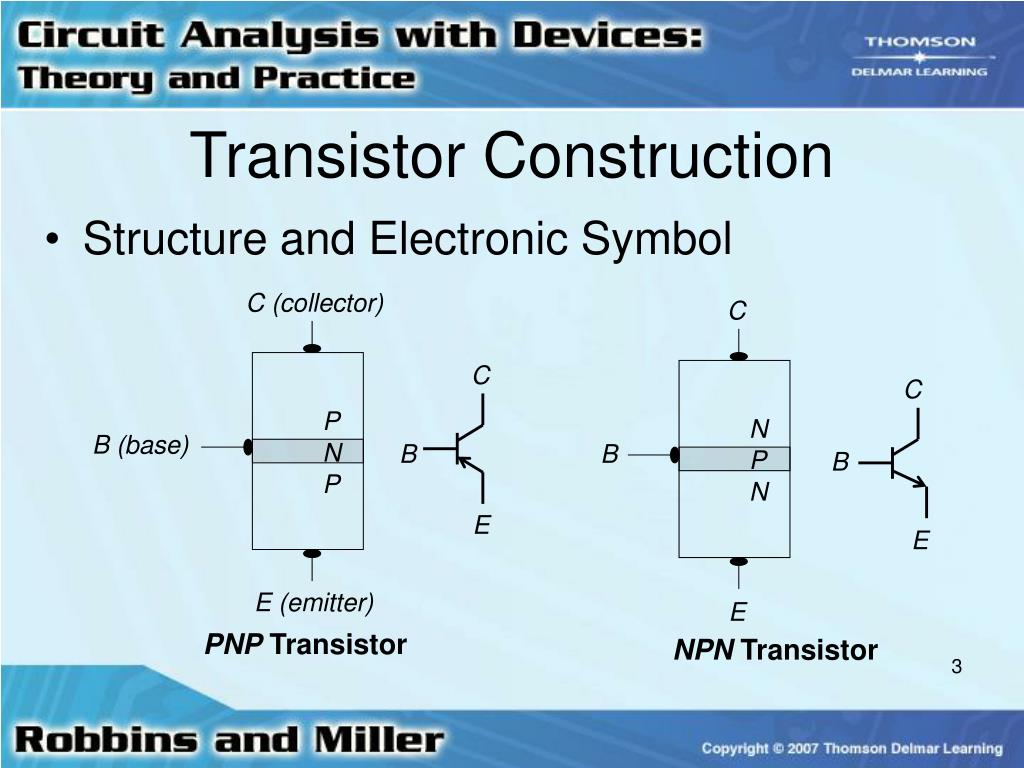 Circuit Analysis with Devices:
Theory and Practice

THOMSON
DELMAR LEARNING

Transistor Construction

• Structure and Electronic Symbol

C (collector)

B (base)

P
N
P

E (emitter)

C

B

E

PNP Transistor

C

B

N
P
N

E

C

B

E

NPN Transistor

3

Robbins and Miller

Copyright © 2007 Thomson Delmar Learning